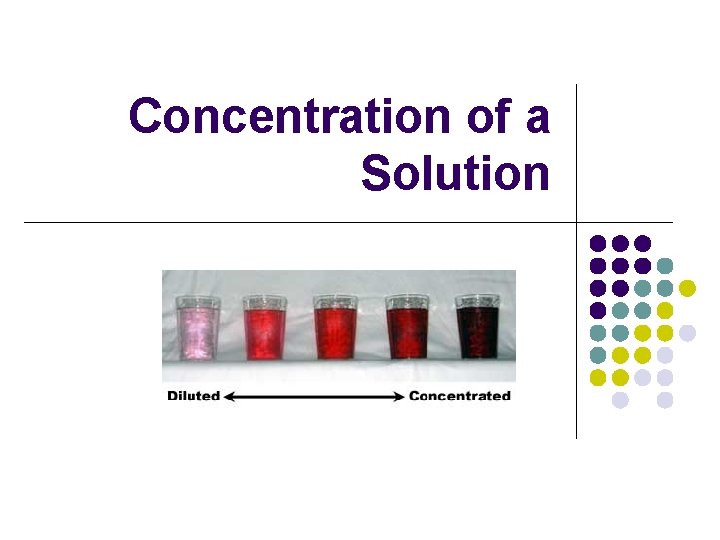 Concentration of a Solution

Diluted Concentrated